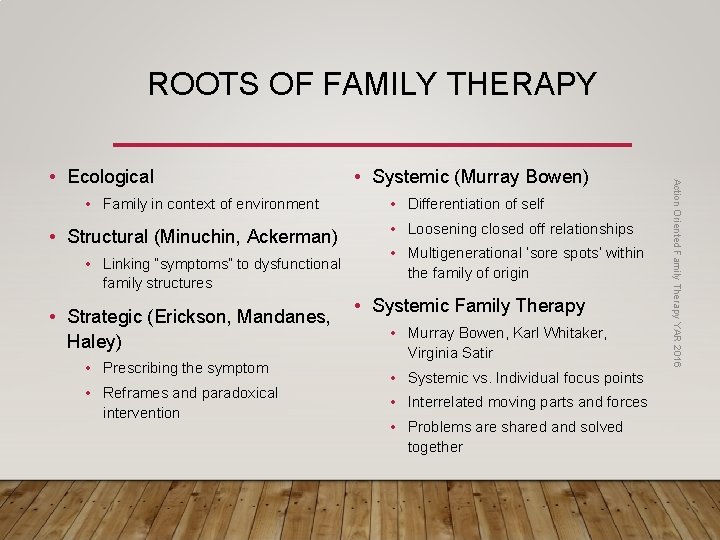 ROOTS OF FAMILY THERAPY

• Ecological
  • Family in context of environment
• Structural (Minuchin, Ackerman)
  • Linking "symptoms" to dysfunctional family structures
• Strategic (Erickson, Mandanes, Haley)
  • Prescribing the symptom
  • Reframes and paradoxical intervention

• Systemic (Murray Bowen)
  • Differentiation of self
  • Loosening closed off relationships
  • Multigenerational 'sore spots' within the family of origin
• Systemic Family Therapy
  • Murray Bowen, Karl Whitaker, Virginia Satir
  • Systemic vs. Individual focus points
  • Interrelated moving parts and forces
  • Problems are shared and solved together

Action Oriented Family Therapy YAR 2016